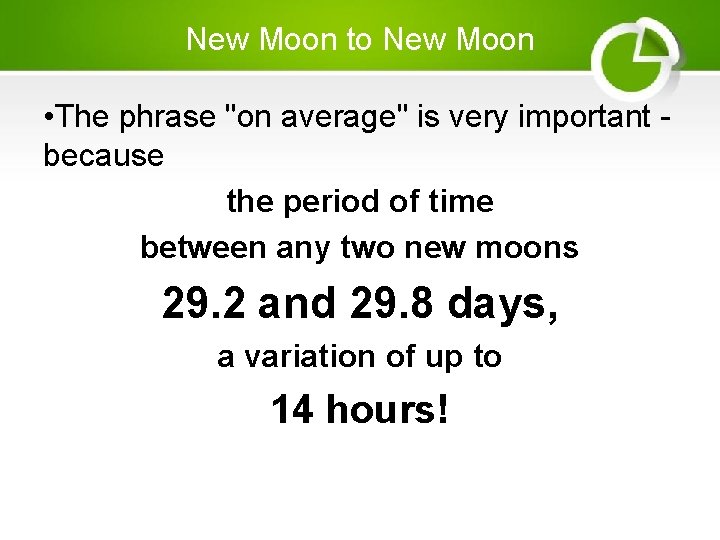 New Moon to New Moon

•The phrase "on average" is very important - because

the period of time

between any two new moons

29.2 and 29.8 days,

a variation of up to

14 hours!